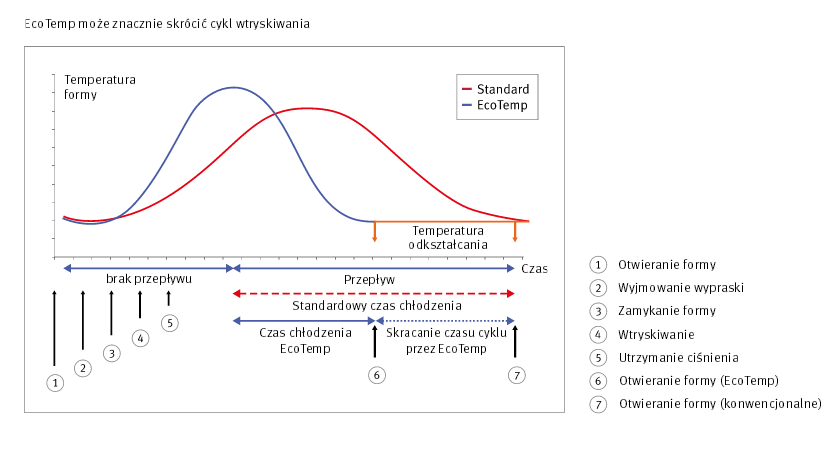 EcoTemp może znacznie skrócić cykl wtryskiwania

Temperatura formy

Standard
EcoTemp

Temperatura odkształcania

Czas

brak przepływu

Przepływ

Standardowy czas chłodzenia

Czas chłodzenia EcoTemp

Skracanie czasu cyklu przez EcoTemp

1
2
3
4
5
6
7

1 Otwieranie formy
2 Wyjmowanie wypraski
3 Zamykanie formy
4 Wtryskiwanie
5 Utrzymanie ciśnienia
6 Otwieranie formy (EcoTemp)
7 Otwieranie formy (konwencjonalne)